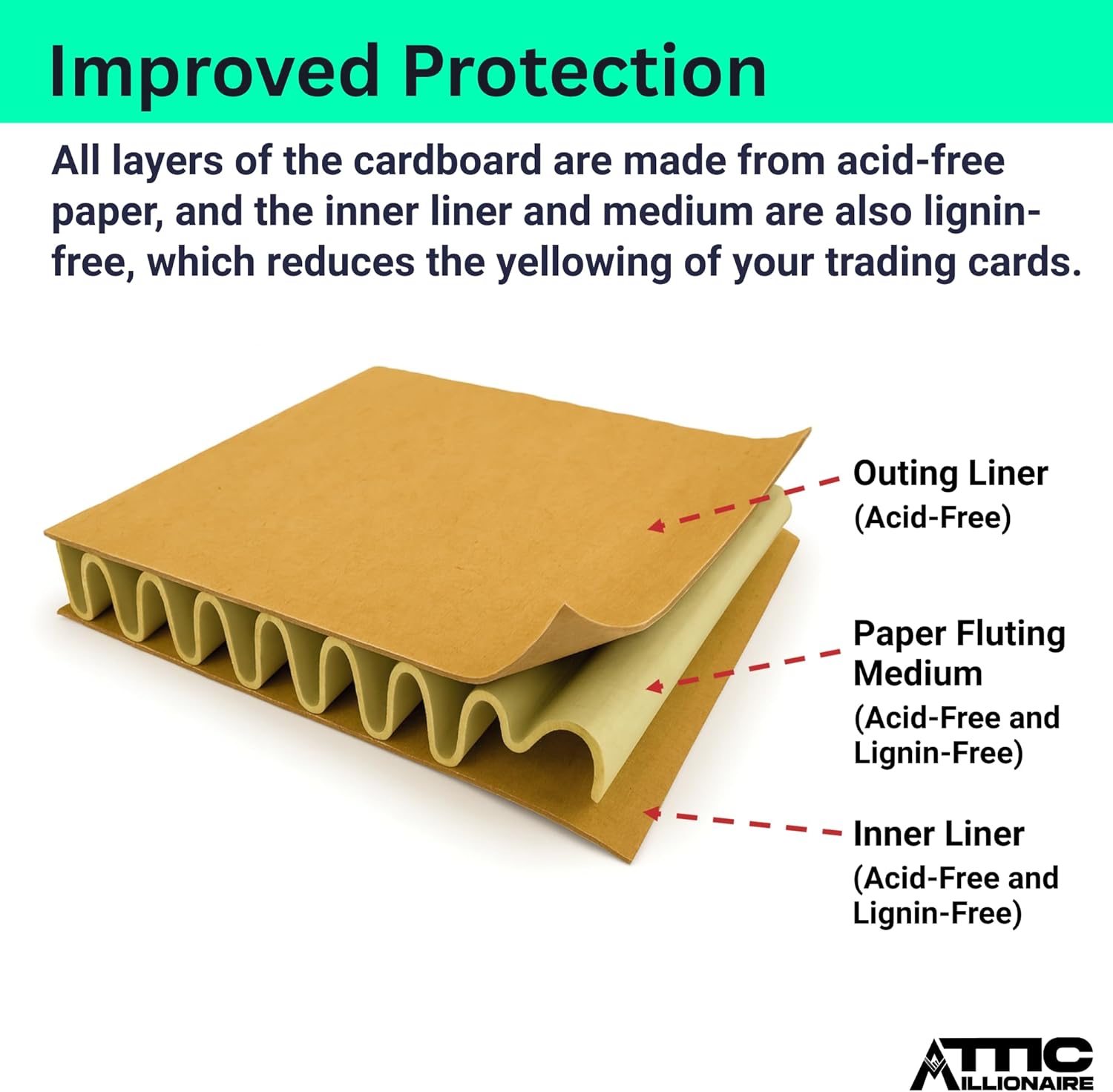 Improved Protection

All layers of the cardboard are made from acid-free paper, and the inner liner and medium are also lignin-free, which reduces the yellowing of your trading cards.

Outing Liner
(Acid-Free)

Paper Fluting Medium
(Acid-Free and Lignin-Free)

Inner Liner
(Acid-Free and Lignin-Free)

ATTIC MILLIONAIRE